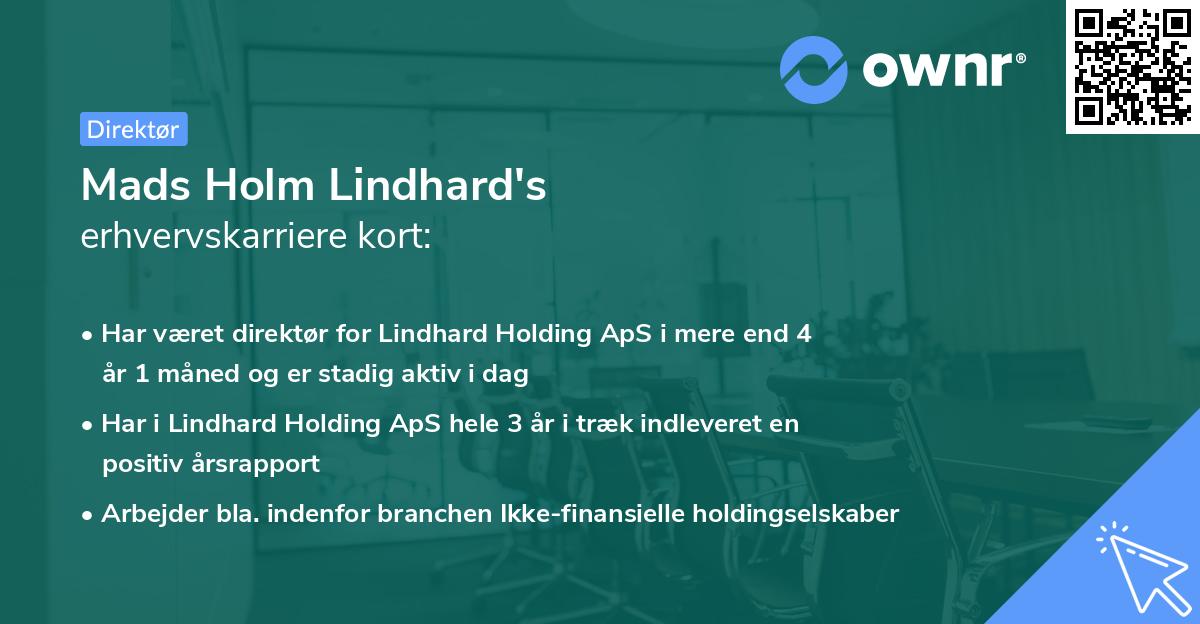 ownr®

Direktør

Mads Holm Lindhard's
erhvervskarriere kort:

• Har været direktør for Lindhard Holding ApS i mere end 4 år 1 måned og er stadig aktiv i dag

• Har i Lindhard Holding ApS hele 3 år i træk indleveret en positiv årsrapport

• Arbejder bla. indenfor branchen Ikke-finansielle holdingselskaber